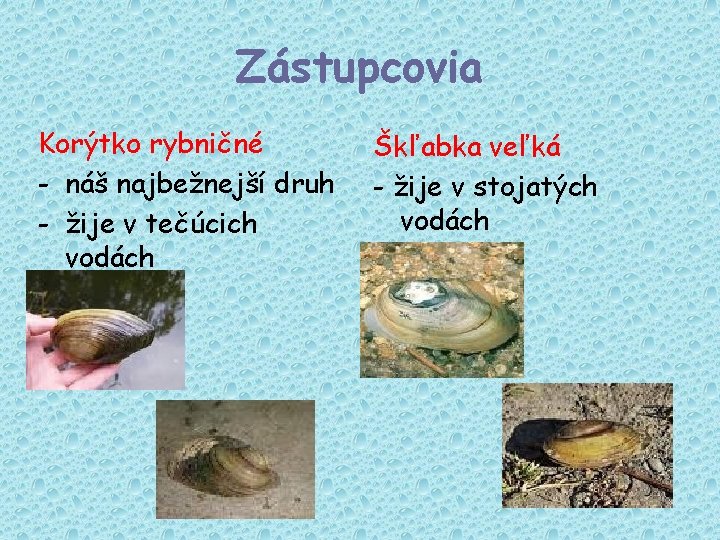 Zástupcovia

Korýtko rybničné
- náš najbežnejší druh
- žije v tečúcich vodách

Škľabka veľká
- žije v stojatých vodách